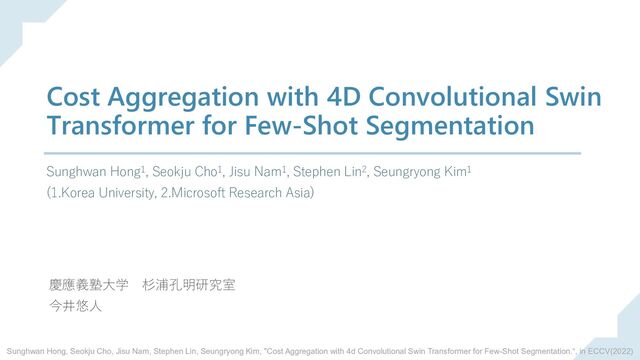 Cost Aggregation with 4D Convolutional Swin Transformer for Few-Shot Segmentation

Sunghwan Hong$^1$, Seokju Cho$^1$, Jisu Nam$^1$, Stephen Lin$^2$, Seungryong Kim$^1$
(1.Korea University, 2.Microsoft Research Asia)

慶應義塾大学　杉浦孔明研究室
今井悠人

Sunghwan Hong, Seokju Cho, Jisu Nam, Stephen Lin, Seungryong Kim, "Cost Aggregation with 4d Convolutional Swin Transformer for Few-Shot Segmentation.", in ECCV(2022)